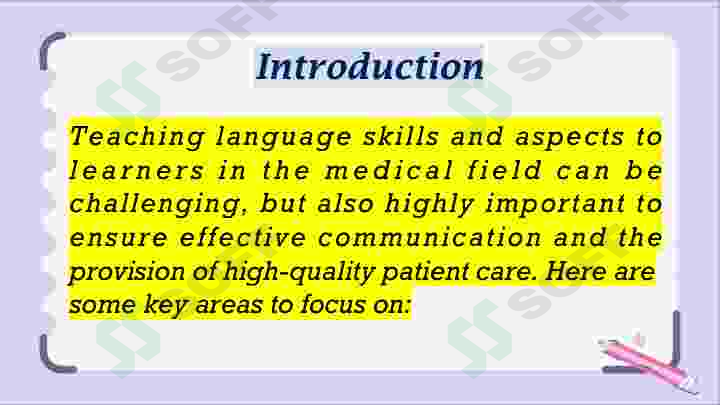 Introduction

Teaching language skills and aspects to learners in the medical field can be challenging, but also highly important to ensure effective communication and the provision of high-quality patient care. Here are some key areas to focus on: